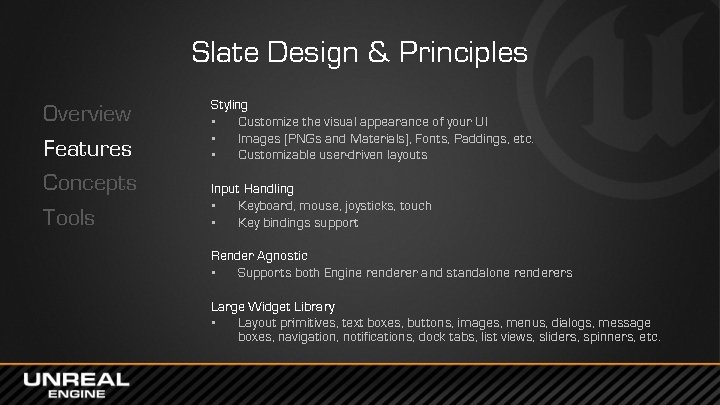 Slate Design & Principles

Overview
Features
Concepts
Tools

Styling
▪ Customize the visual appearance of your UI
▪ Images (PNGs and Materials), Fonts, Paddings, etc.
▪ Customizable user-driven layouts

Input Handling
▪ Keyboard, mouse, joysticks, touch
▪ Key bindings support

Render Agnostic
▪ Supports both Engine renderer and standalone renderers

Large Widget Library
▪ Layout primitives, text boxes, buttons, images, menus, dialogs, message boxes, navigation, notifications, dock tabs, list views, sliders, spinners, etc.

UNREAL ENGINE